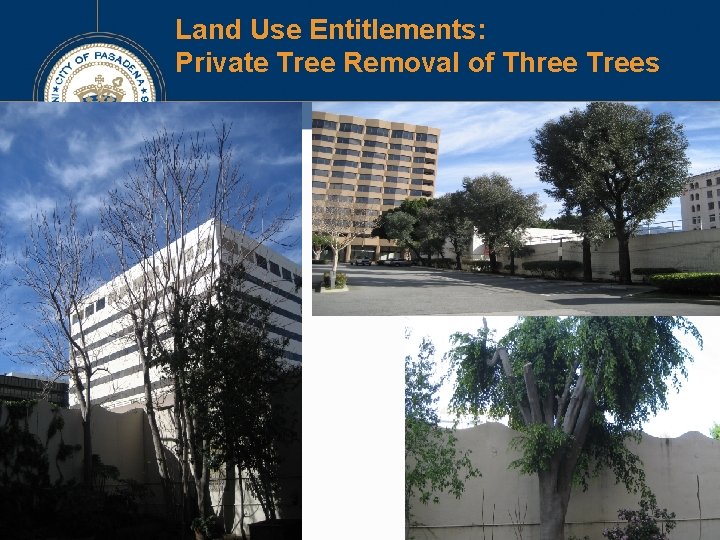 CITY OF PASADENA

Land Use Entitlements:
Private Tree Removal of Three Trees